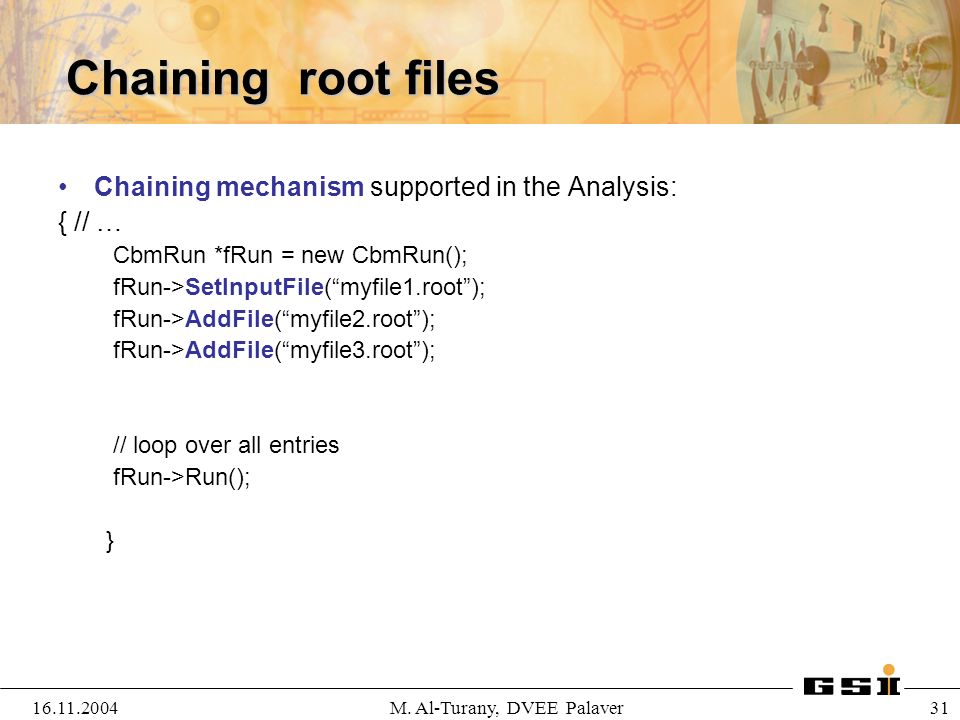 Chaining root files

• Chaining mechanism supported in the Analysis:

{ // …

CbmRun *fRun = new CbmRun();

fRun->SetInputFile(“myfile1.root”);

fRun->AddFile(“myfile2.root”);

fRun->AddFile(“myfile3.root”);

// loop over all entries

fRun->Run();

}

GSI

16.11.2004

M. Al-Turany, DVEE Palaver

31